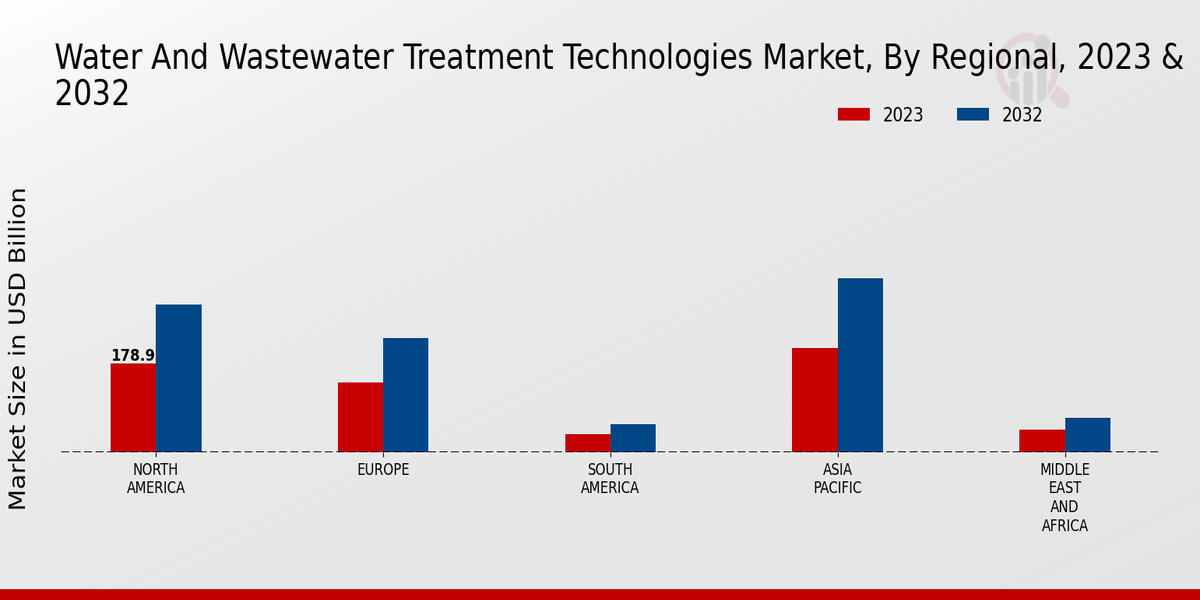 Water And Wastewater Treatment Technologies Market, By Regional, 2023 & 2032

2023
2032

Market Size in USD Billion

178.9

NORTH AMERICA
EUROPE
SOUTH AMERICA
ASIA PACIFIC
MIDDLE EAST AND AFRICA